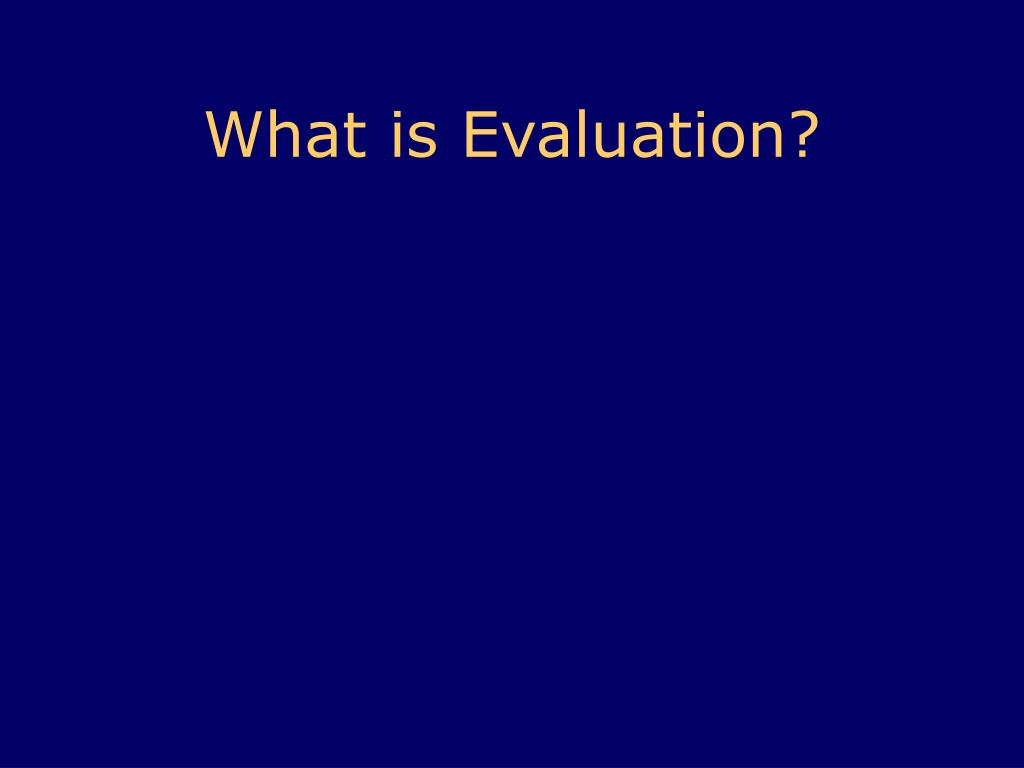 What is Evaluation?